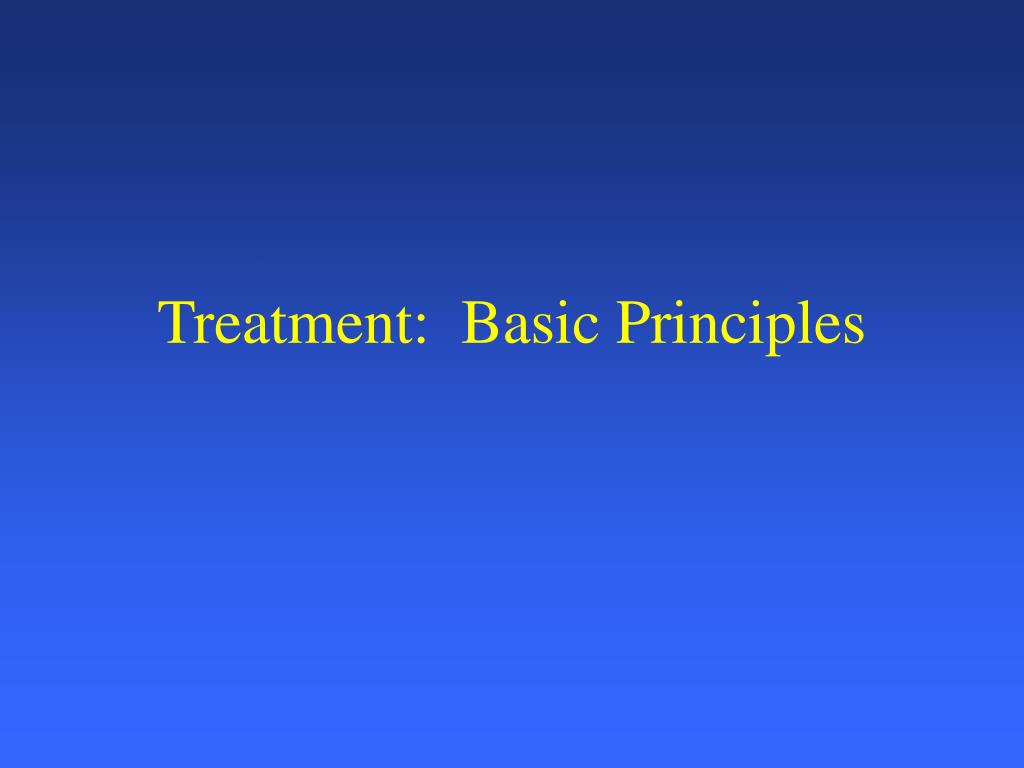 Treatment:  Basic Principles